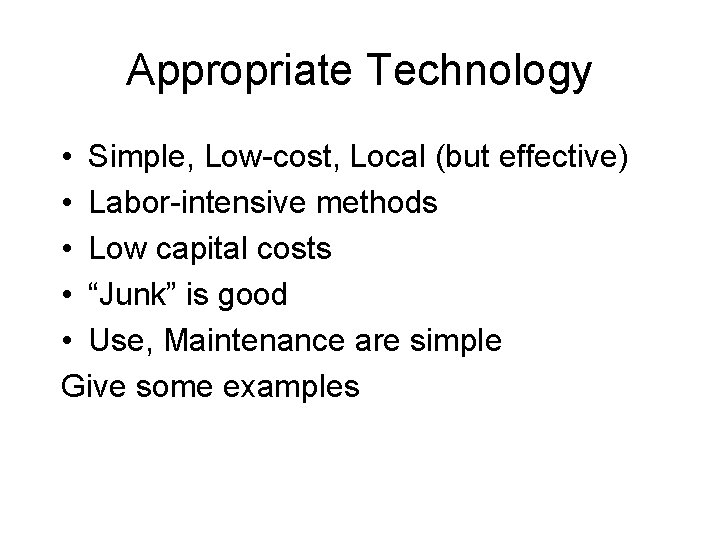 Appropriate Technology

• Simple, Low-cost, Local (but effective)
• Labor-intensive methods
• Low capital costs
• “Junk” is good
• Use, Maintenance are simple

Give some examples